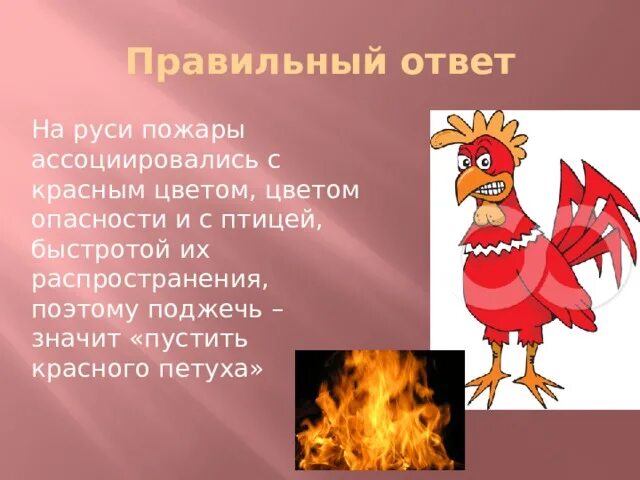 Правильный ответ

На руси пожары ассоциировались с красным цветом, цветом опасности и с птицей, быстротой их распространения, поэтому поджечь – значит «пустить красного петуха»